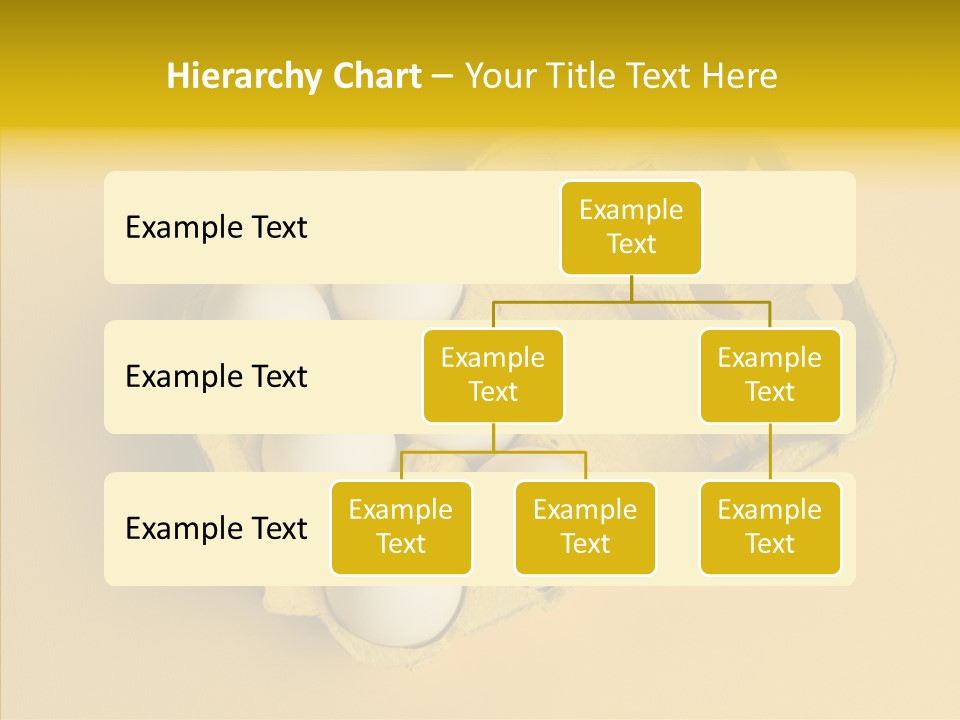 Hierarchy Chart – Your Title Text Here

Example Text

Example Text

Example Text

Example Text

Example Text

Example Text

Example Text

Example Text

Example Text